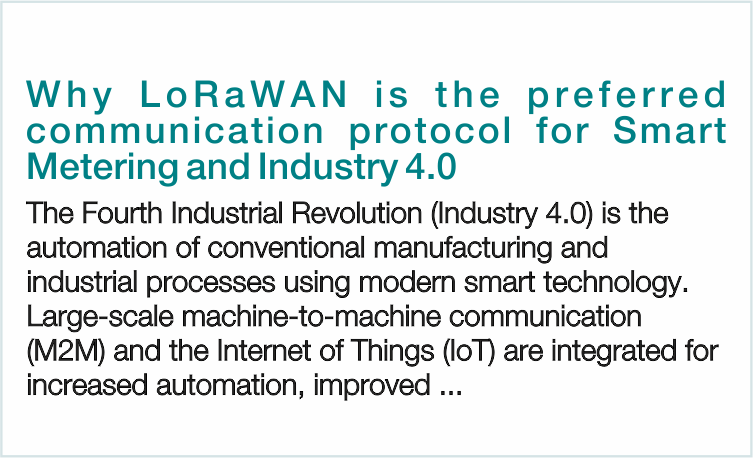 Why LoRaWAN is the preferred communication protocol for Smart Metering and Industry 4.0

The Fourth Industrial Revolution (Industry 4.0) is the automation of conventional manufacturing and industrial processes using modern smart technology. Large-scale machine-to-machine communication (M2M) and the Internet of Things (IoT) are integrated for increased automation, improved ...